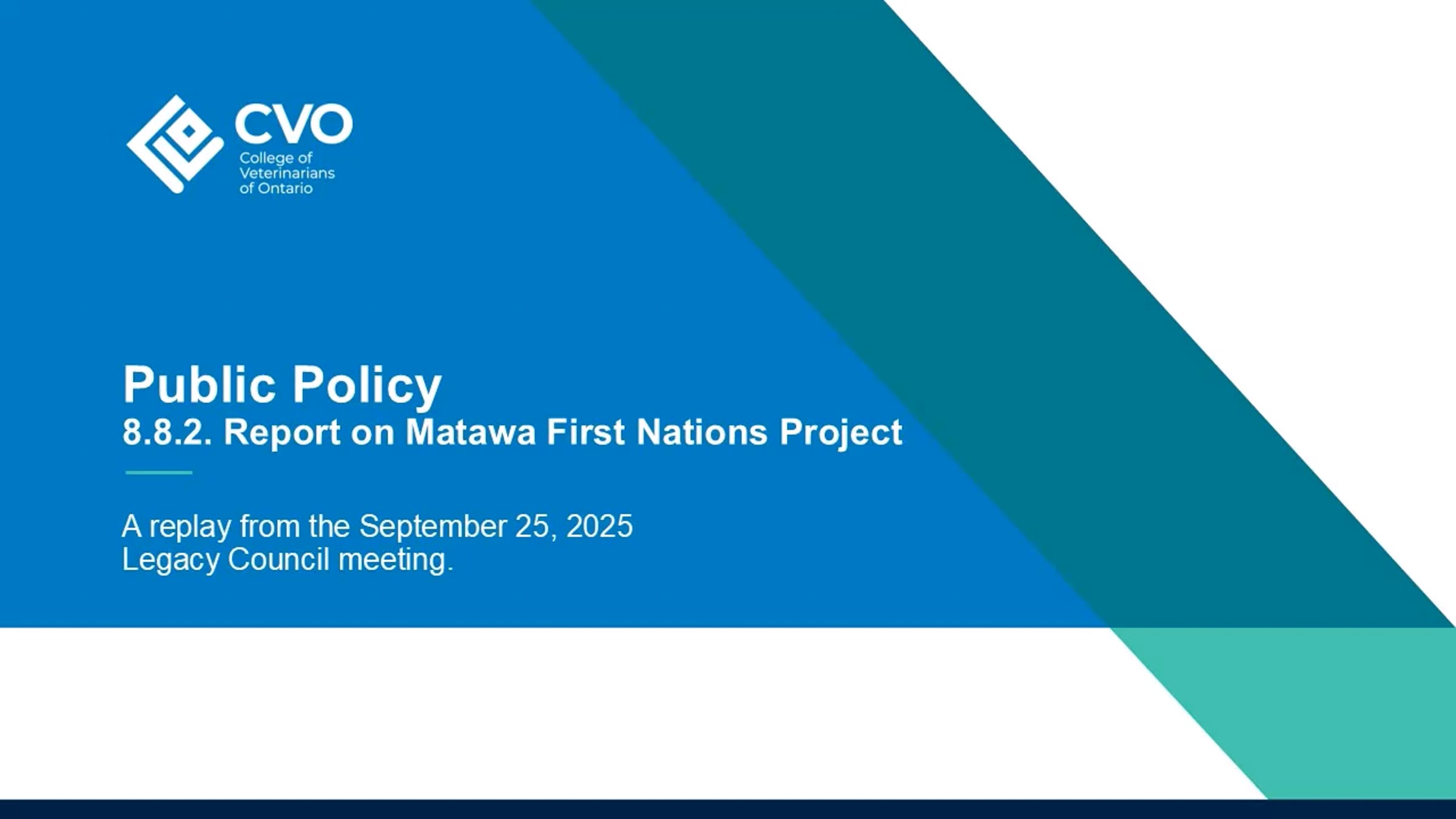 CVO
College of Veterinarians of Ontario

Public Policy
8.8.2. Report on Matawa First Nations Project

A replay from the September 25, 2025 Legacy Council meeting.